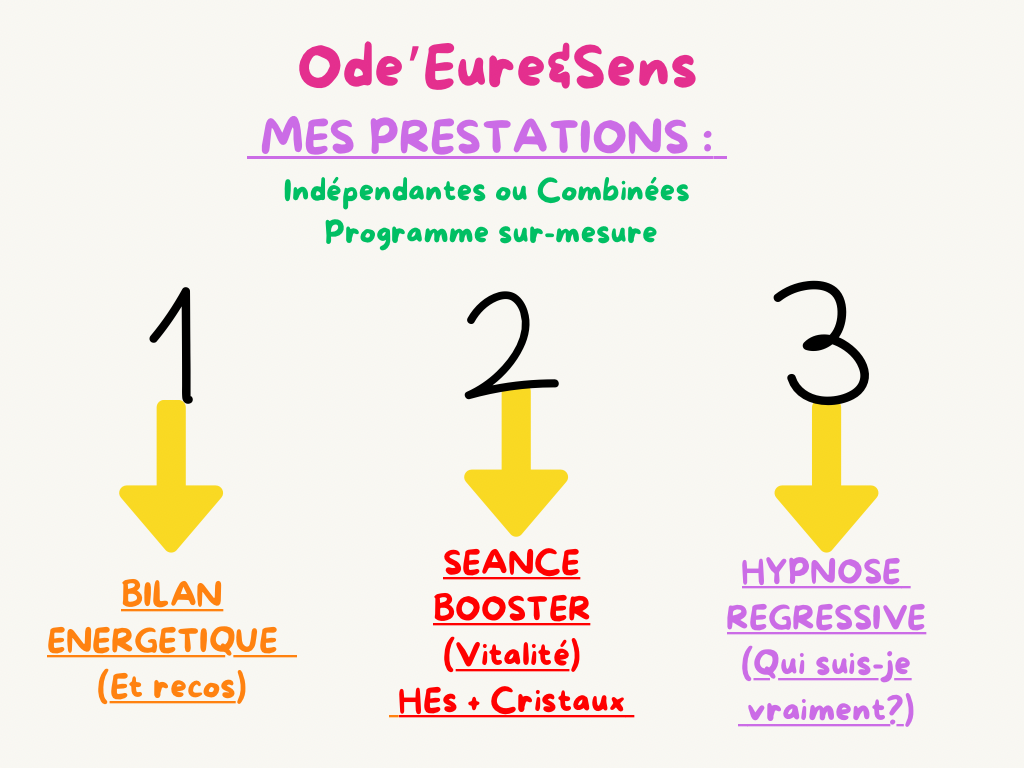 Ode'Eure&Sens

MES PRESTATIONS :

Indépendantes ou Combinées
Programme sur-mesure

1

BILAN ENERGETIQUE
(Et recos)

2

SEANCE BOOSTER
(Vitalité)
HEs + Cristaux

3

HYPNOSE REGRESSIVE
(Qui suis-je vraiment?)